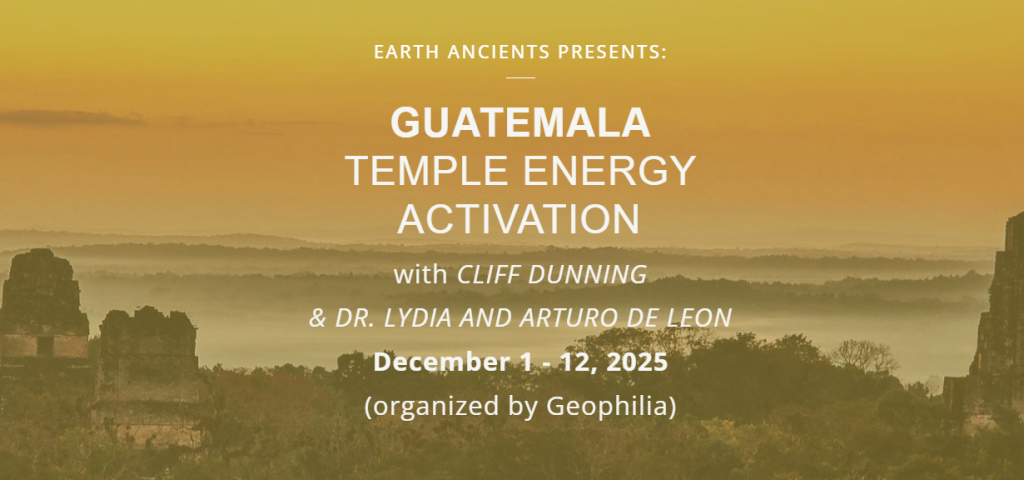 EARTH ANCIENTS PRESENTS:

GUATEMALA
TEMPLE ENERGY
ACTIVATION

with CLIFF DUNNING
& DR. LYDIA AND ARTURO DE LEON

December 1 - 12, 2025

(organized by Geophilia)